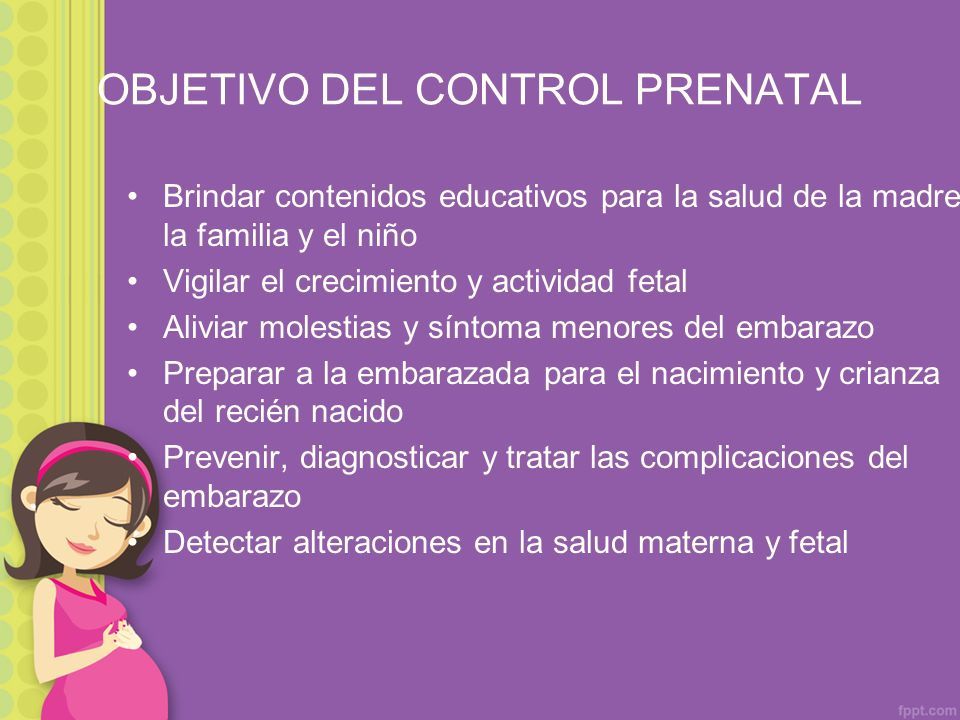 OBJETIVO DEL CONTROL PRENATAL

• Brindar contenidos educativos para la salud de la madre la familia y el niño
• Vigilar el crecimiento y actividad fetal
• Aliviar molestias y síntoma menores del embarazo
• Preparar a la embarazada para el nacimiento y crianza del recién nacido
• Prevenir, diagnosticar y tratar las complicaciones del embarazo
• Detectar alteraciones en la salud materna y fetal

fppt.com